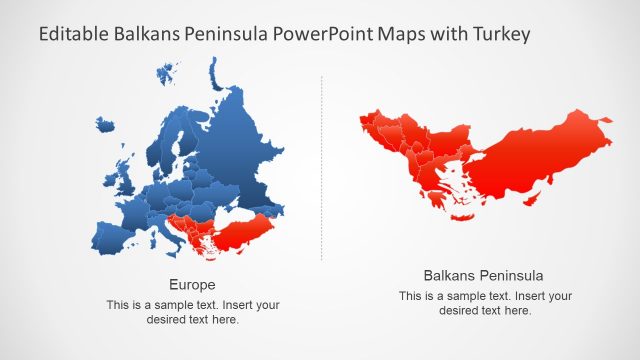 Editable Balkans Peninsula PowerPoint Maps with Turkey

Europe

This is a sample text. Insert your desired text here.

Balkans Peninsula

This is a sample text. Insert your desired text here.